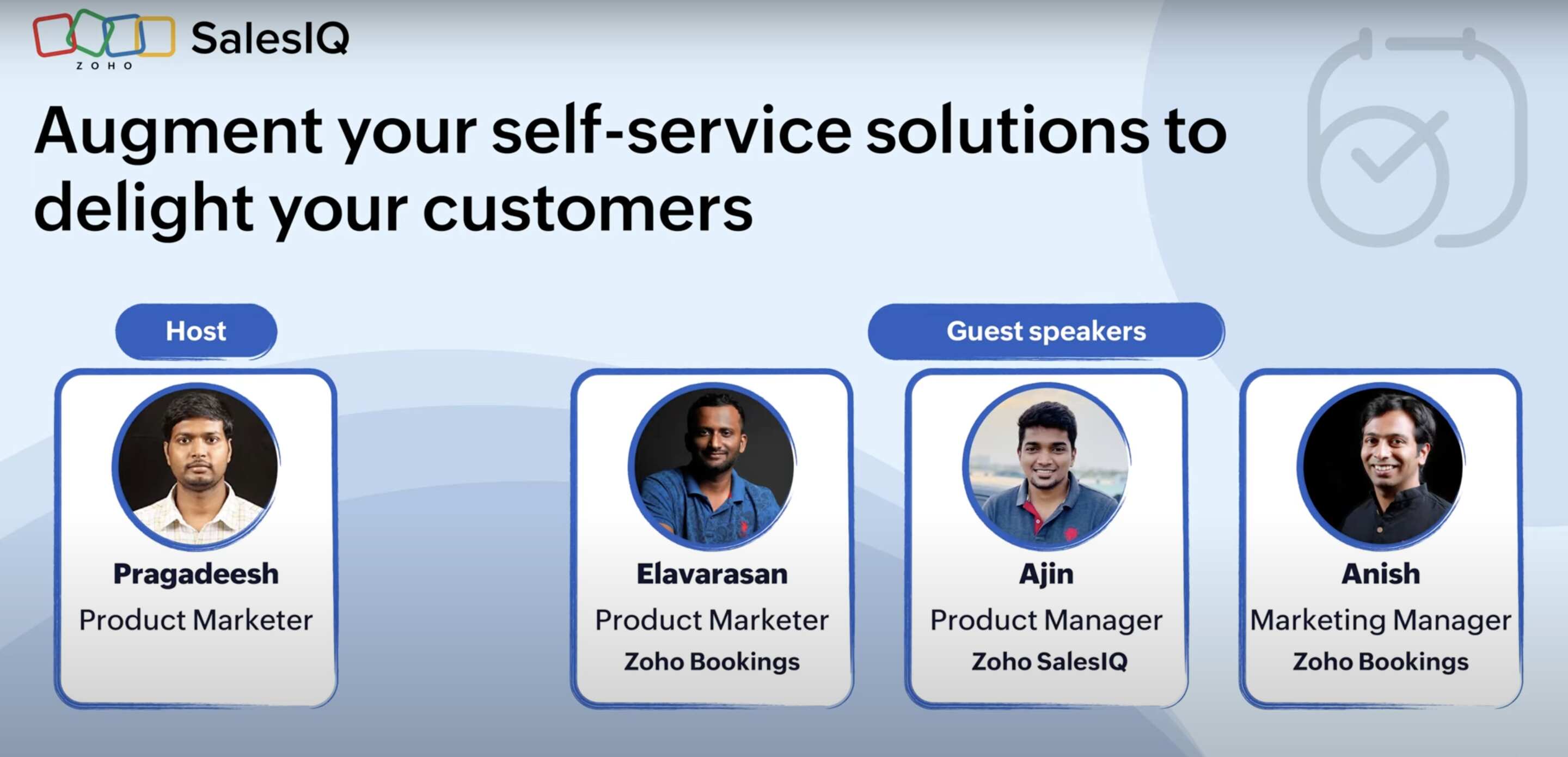 ZOHO SalesIQ

Augment your self-service solutions to delight your customers

Host

Pragadeesh
Product Marketer

Guest speakers

Elavarasan
Product Marketer
Zoho Bookings

Ajin
Product Manager
Zoho SalesIQ

Anish
Marketing Manager
Zoho Bookings